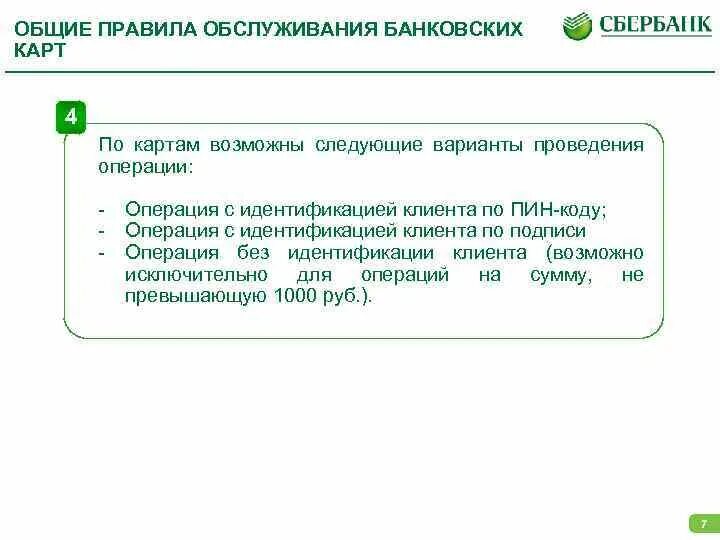 ОБЩИЕ ПРАВИЛА ОБСЛУЖИВАНИЯ БАНКОВСКИХ КАРТ

СБЕРБАНК

4

По картам возможны следующие варианты проведения операции:

- Операция с идентификацией клиента по ПИН-коду;
- Операция с идентификацией клиента по подписи
- Операция без идентификации клиента (возможно исключительно для операций на сумму, не превышающую 1000 руб.).

7